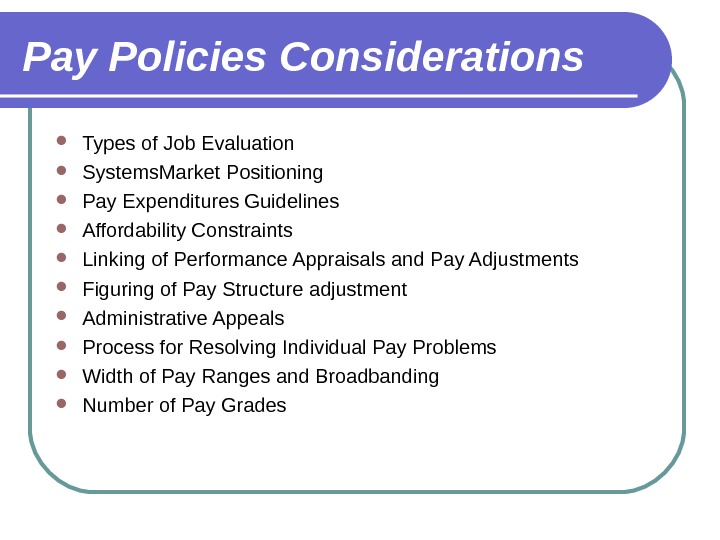 Pay Policies Considerations

- Types of Job Evaluation
- SystemsMarket Positioning
- Pay Expenditures Guidelines
- Affordability Constraints
- Linking of Performance Appraisals and Pay Adjustments
- Figuring of Pay Structure adjustment
- Administrative Appeals
- Process for Resolving Individual Pay Problems
- Width of Pay Ranges and Broadbanding
- Number of Pay Grades